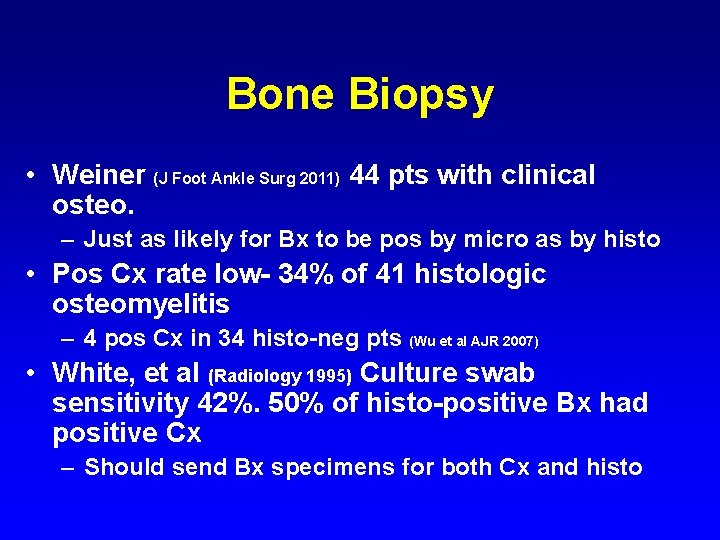 Bone Biopsy

• Weiner (J Foot Ankle Surg 2011) 44 pts with clinical osteo.
– Just as likely for Bx to be pos by micro as by histo
• Pos Cx rate low- 34% of 41 histologic osteomyelitis
– 4 pos Cx in 34 histo-neg pts (Wu et al AJR 2007)
• White, et al (Radiology 1995) Culture swab sensitivity 42%. 50% of histo-positive Bx had positive Cx
– Should send Bx specimens for both Cx and histo